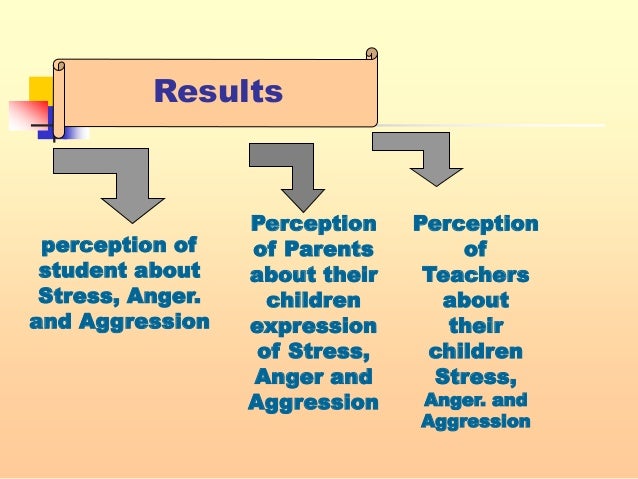 Results

perception of student about Stress, Anger. and Aggression

Perception of Parents about their children expression of Stress, Anger and Aggression

Perception of Teachers about their children Stress, Anger. and Aggression